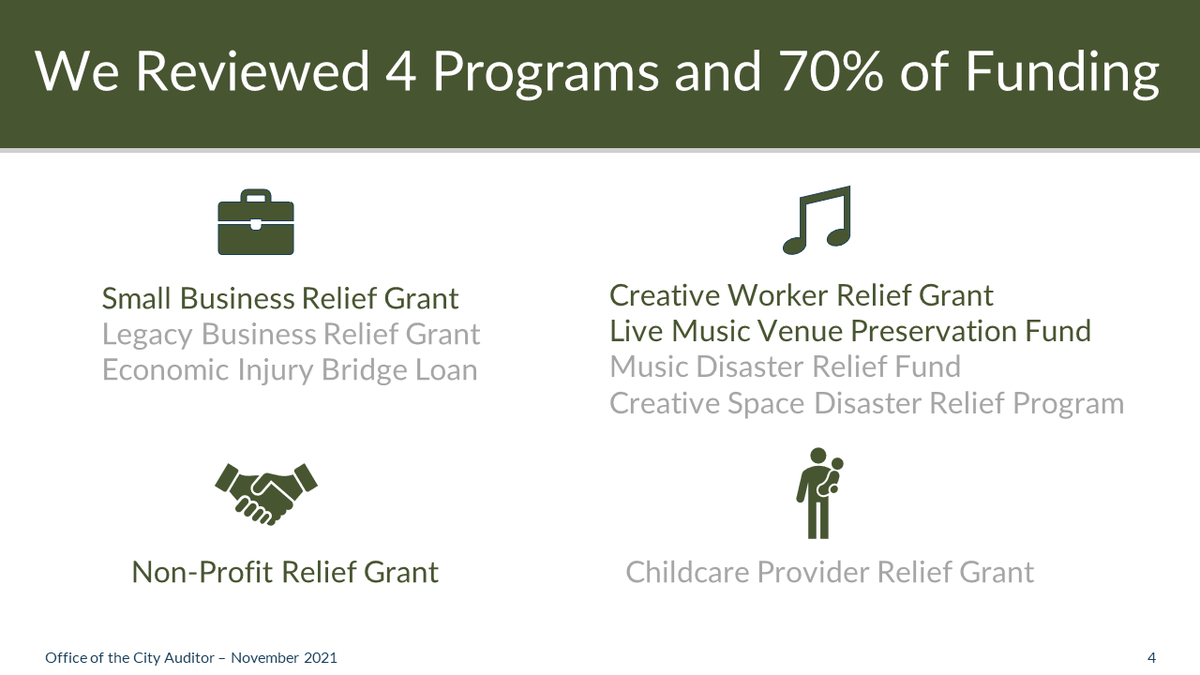 We Reviewed 4 Programs and 70% of Funding

Small Business Relief Grant
Legacy Business Relief Grant
Economic Injury Bridge Loan

Creative Worker Relief Grant
Live Music Venue Preservation Fund
Music Disaster Relief Fund
Creative Space Disaster Relief Program

Non-Profit Relief Grant

Childcare Provider Relief Grant

Office of the City Auditor – November 2021

4